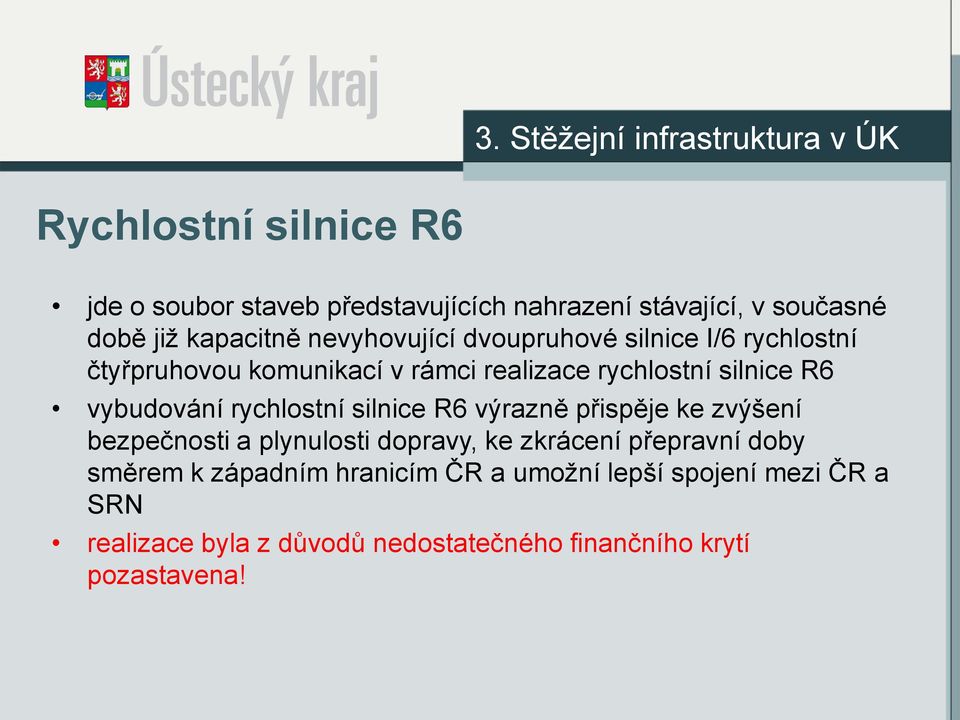 Ústecký kraj

3. Stěžejní infrastruktura v ÚK

Rychlostní silnice R6

• jde o soubor staveb představujících nahrazení stávající, v současné době již kapacitně nevyhovující dvoupruhové silnice I/6 rychlostní čtyřpruhovou komunikací v rámci realizace rychlostní silnice R6

• vybudování rychlostní silnice R6 výrazně přispěje ke zvýšení bezpečnosti a plynulosti dopravy, ke zkrácení přepravní doby směrem k západním hranicím ČR a umožní lepší spojení mezi ČR a SRN

• realizace byla z důvodů nedostatečného finančního krytí pozastavena!